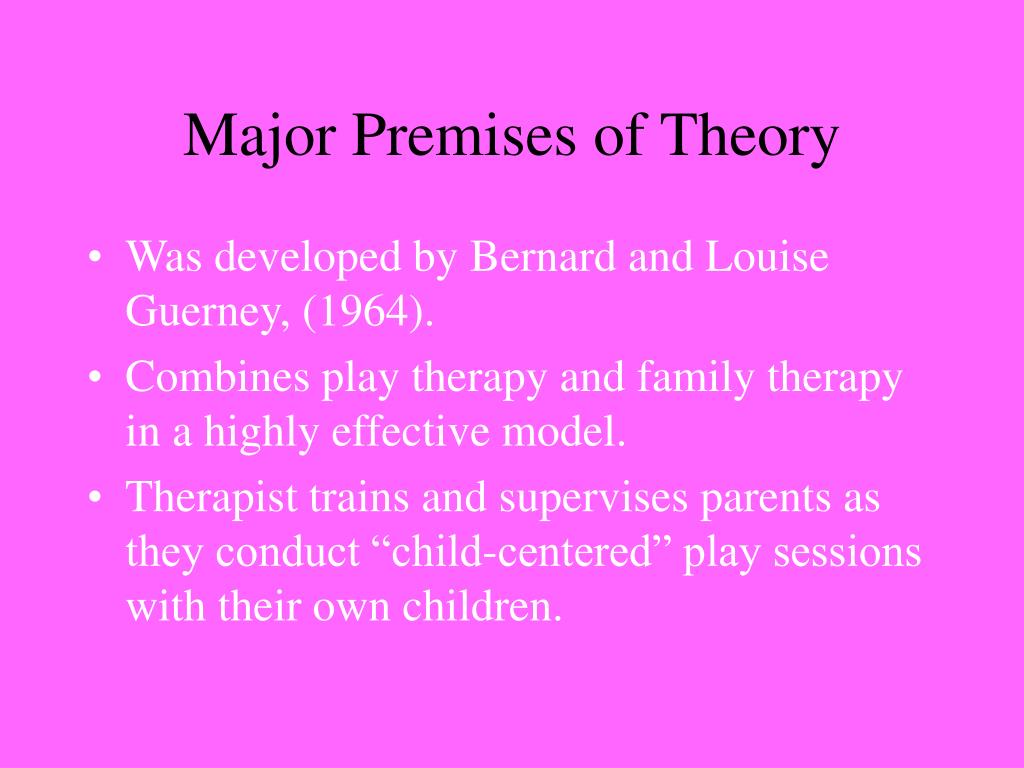 Major Premises of Theory

• Was developed by Bernard and Louise Guerney, (1964).
• Combines play therapy and family therapy in a highly effective model.
• Therapist trains and supervises parents as they conduct “child-centered” play sessions with their own children.